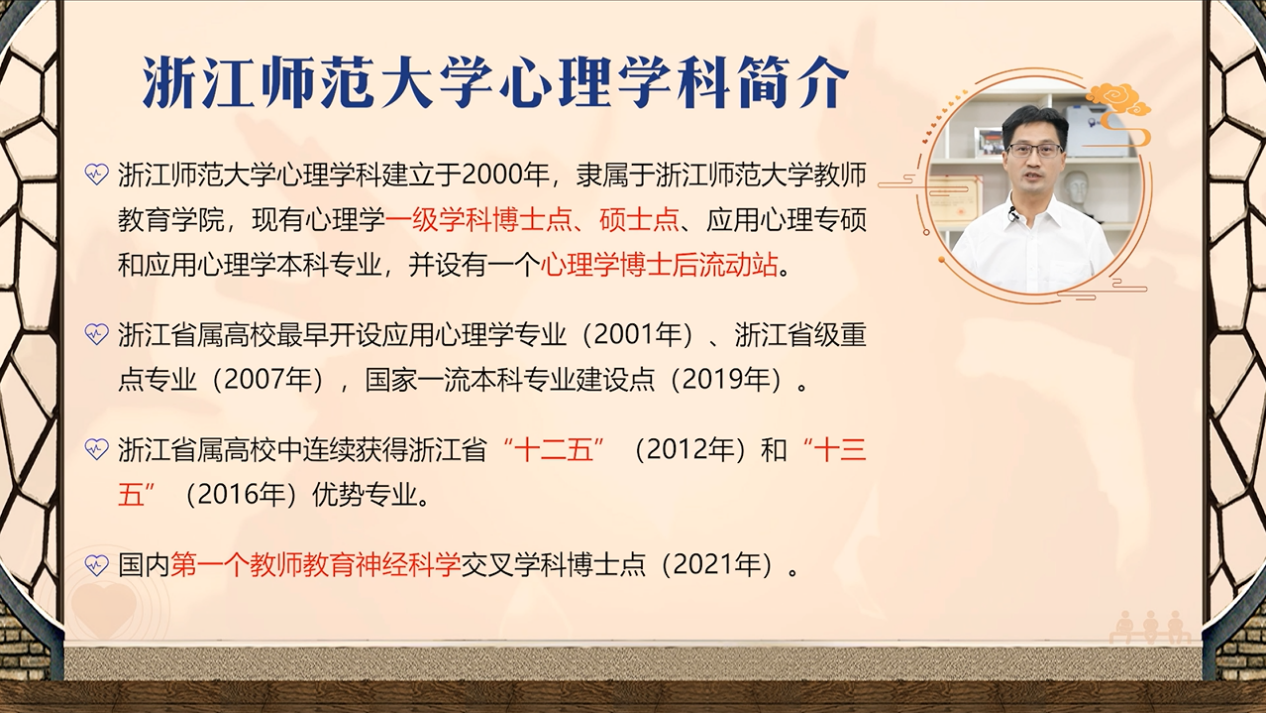 浙江师范大学心理学科简介

浙江师范大学心理学科建立于2000年，隶属于浙江师范大学教师教育学院，现有心理学一级学科博士点、硕士点、应用心理专硕和应用心理学本科专业，并设有一个心理学博士后流动站。

浙江省属高校最早开设应用心理学专业（2001年）、浙江省级重点专业（2007年），国家一流本科专业建设点（2019年）。

浙江省属高校中连续获得浙江省“十二五”（2012年）和“十三五”（2016年）优势专业。

国内第一个教师教育神经科学交叉学科博士点（2021年）。